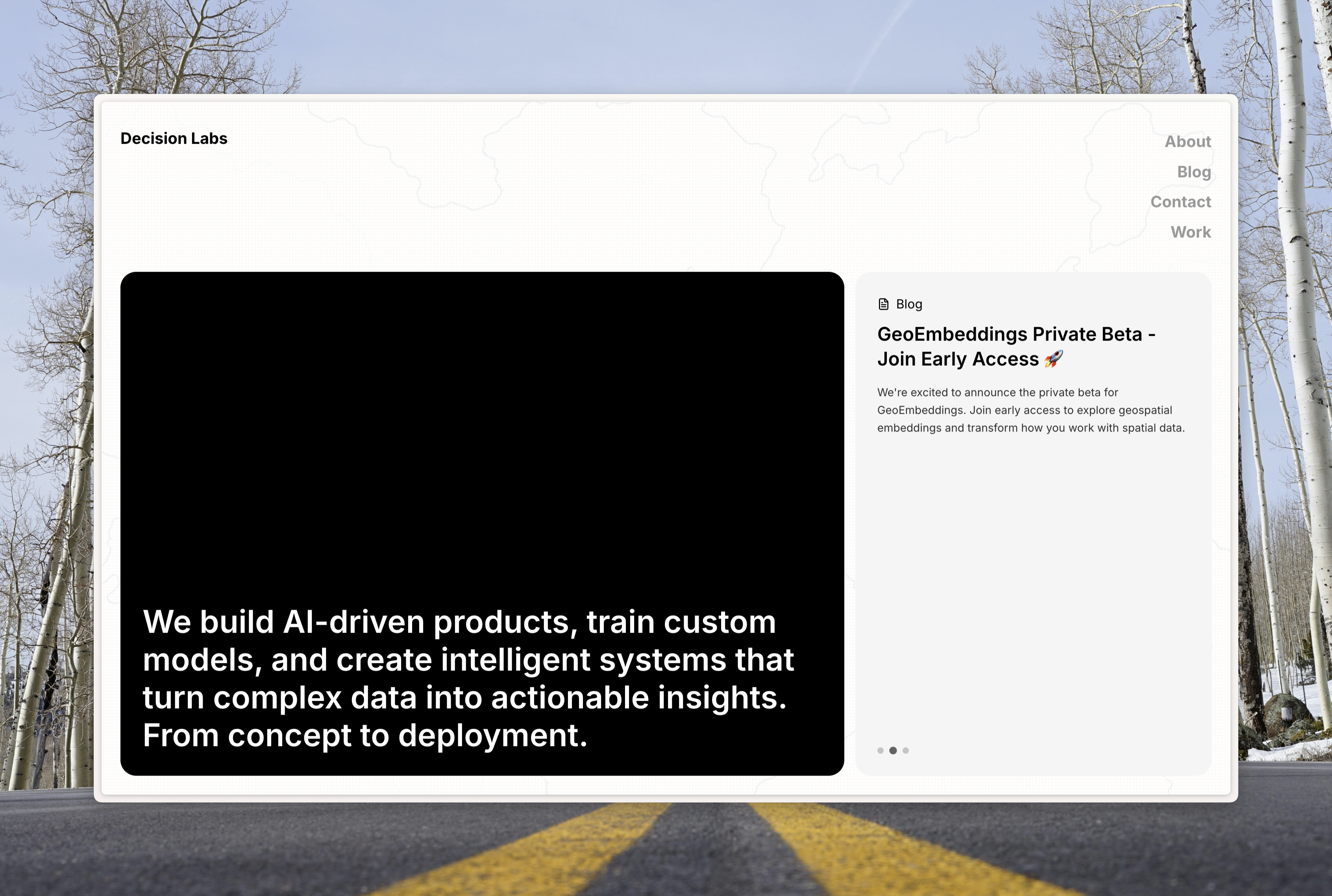 Decision Labs

About
Blog
Contact
Work

We build AI-driven products, train custom models, and create intelligent systems that turn complex data into actionable insights. From concept to deployment.

Blog

GeoEmbeddings Private Beta - Join Early Access 🚀

We're excited to announce the private beta for GeoEmbeddings. Join early access to explore geospatial embeddings and transform how you work with spatial data.